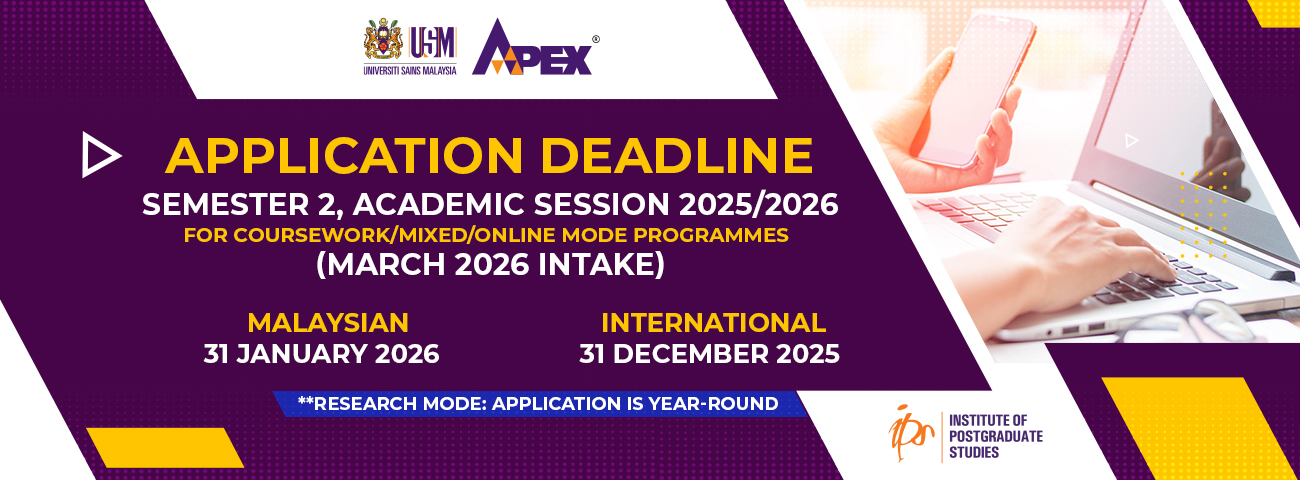 USM
UNIVERSITI SAINS MALAYSIA
APEX®

APPLICATION DEADLINE
SEMESTER 2, ACADEMIC SESSION 2025/2026
FOR COURSEWORK/MIXED/ONLINE MODE PROGRAMMES
(MARCH 2026 INTAKE)

MALAYSIAN
31 JANUARY 2026

INTERNATIONAL
31 DECEMBER 2025

**RESEARCH MODE: APPLICATION IS YEAR-ROUND

ips INSTITUTE OF POSTGRADUATE STUDIES